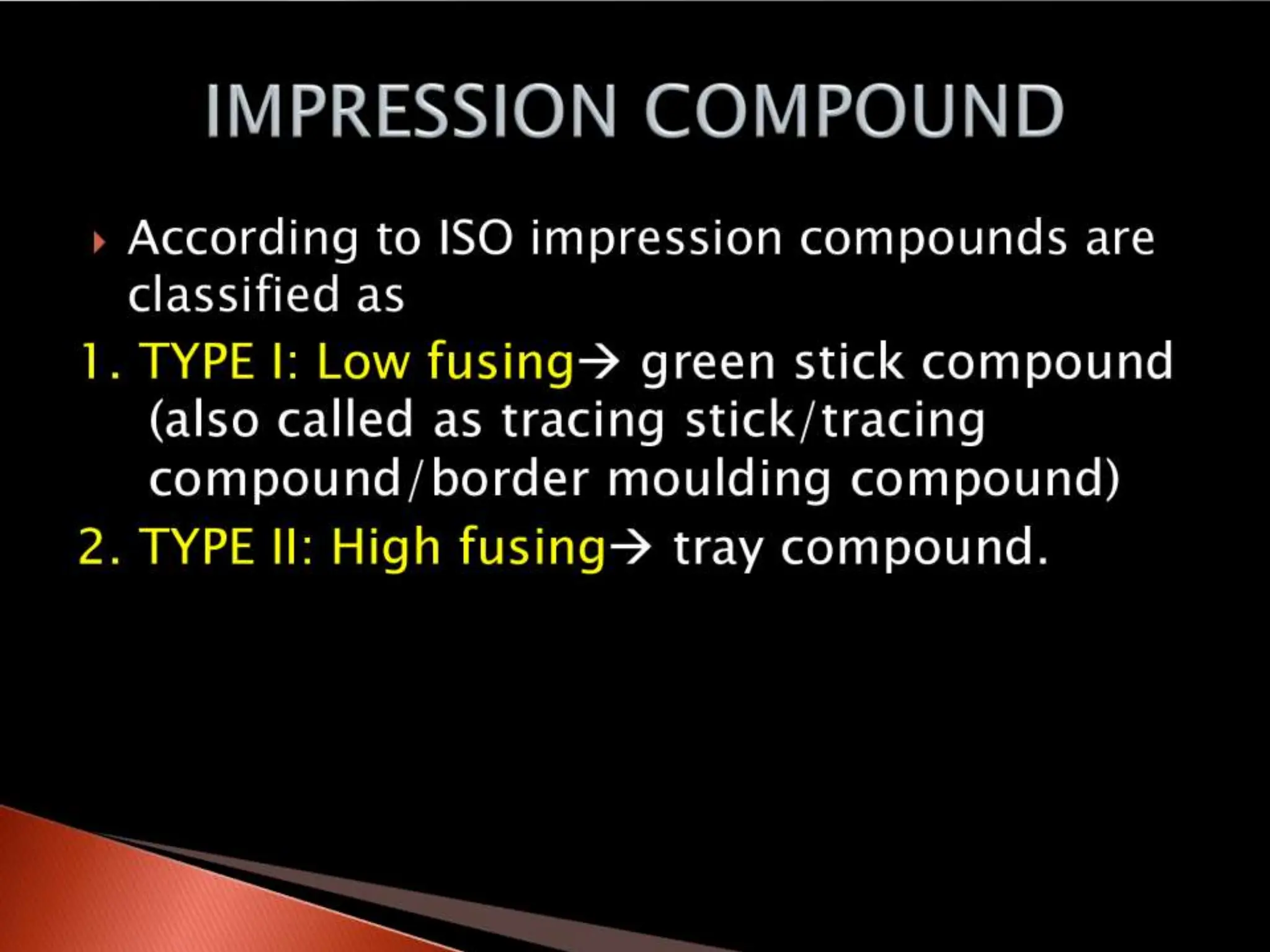 IMPRESSION COMPOUND

According to ISO impression compounds are classified as

1. TYPE I: Low fusing→ green stick compound (also called as tracing stick/tracing compound/border moulding compound)

2. TYPE II: High fusing→ tray compound.